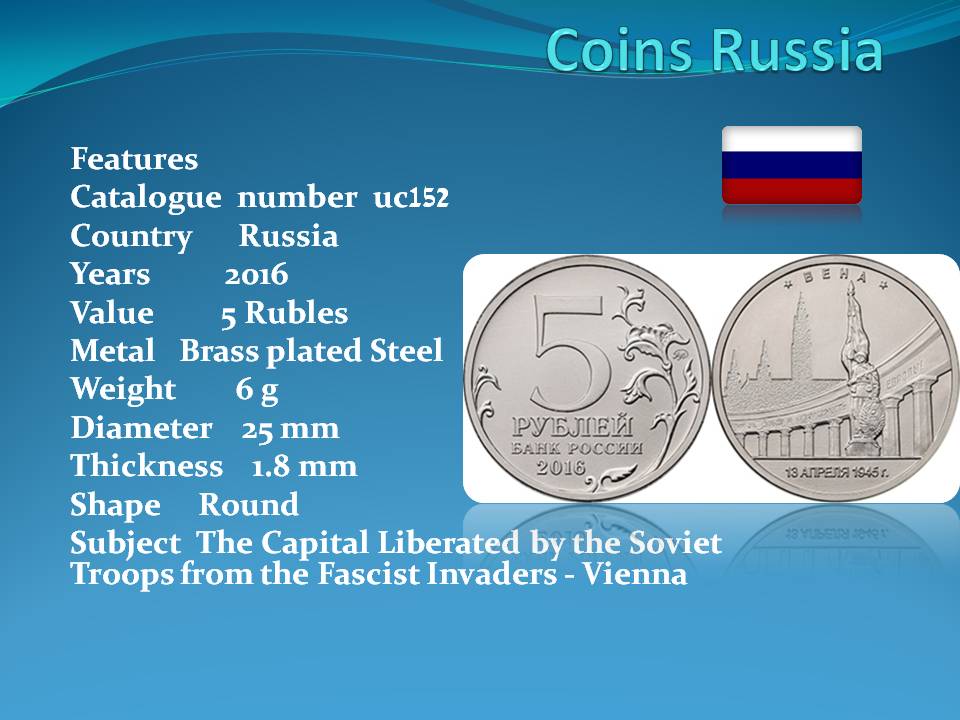 Coins Russia

Features
Catalogue number uc152
Country Russia
Years 2016
Value 5 Rubles
Metal Brass plated Steel
Weight 6 g
Diameter 25 mm
Thickness 1.8 mm
Shape Round
Subject The Capital Liberated by the Soviet Troops from the Fascist Invaders - Vienna

5
РУБЛЕЙ
БАНК РОССИИ
2016

ВЕНА
13 АПРЕЛЯ 1945 г.